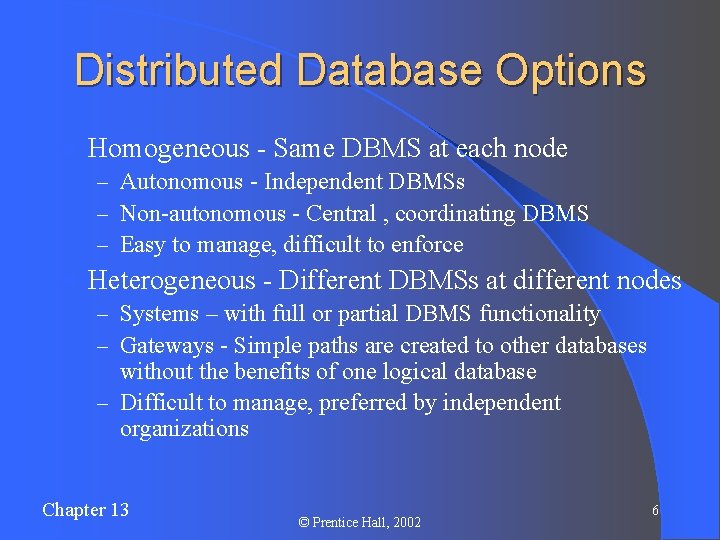 Distributed Database Options

Homogeneous - Same DBMS at each node

– Autonomous - Independent DBMSs

– Non-autonomous - Central , coordinating DBMS

– Easy to manage, difficult to enforce

Heterogeneous - Different DBMSs at different nodes

– Systems – with full or partial DBMS functionality

– Gateways - Simple paths are created to other databases without the benefits of one logical database

– Difficult to manage, preferred by independent organizations

Chapter 13

© Prentice Hall, 2002

6